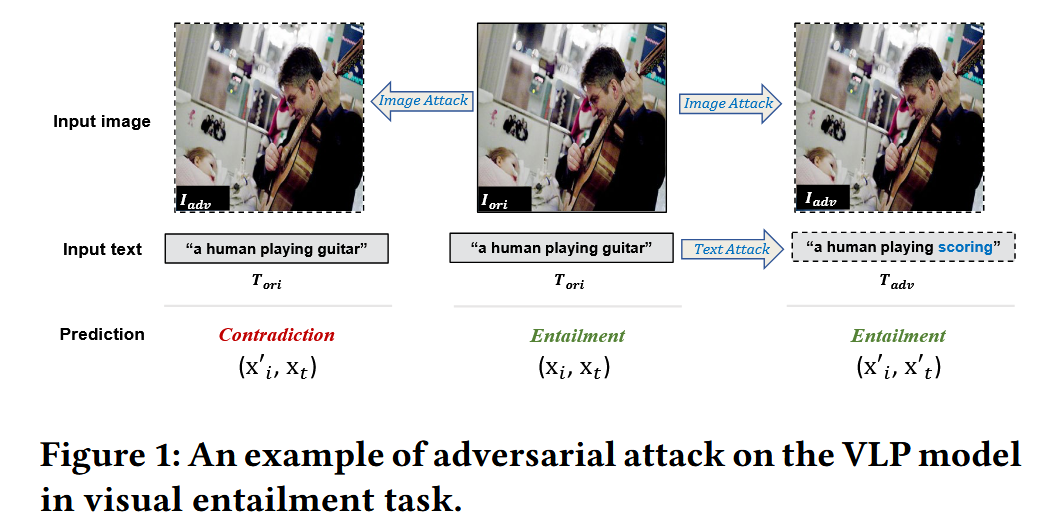 Input image

$I_{adv}$

Image Attack

$I_{ori}$

Image Attack

$I_{adv}$

Input text

"a human playing guitar"

$T_{ori}$

"a human playing guitar"

$T_{ori}$

Text Attack

"a human playing scoring"

$T_{adv}$

Prediction

Contradiction

$(x'_i, x_t)$

Entailment

$(x_i, x_t)$

Entailment

$(x'_i, x'_t)$

Figure 1: An example of adversarial attack on the VLP model in visual entailment task.